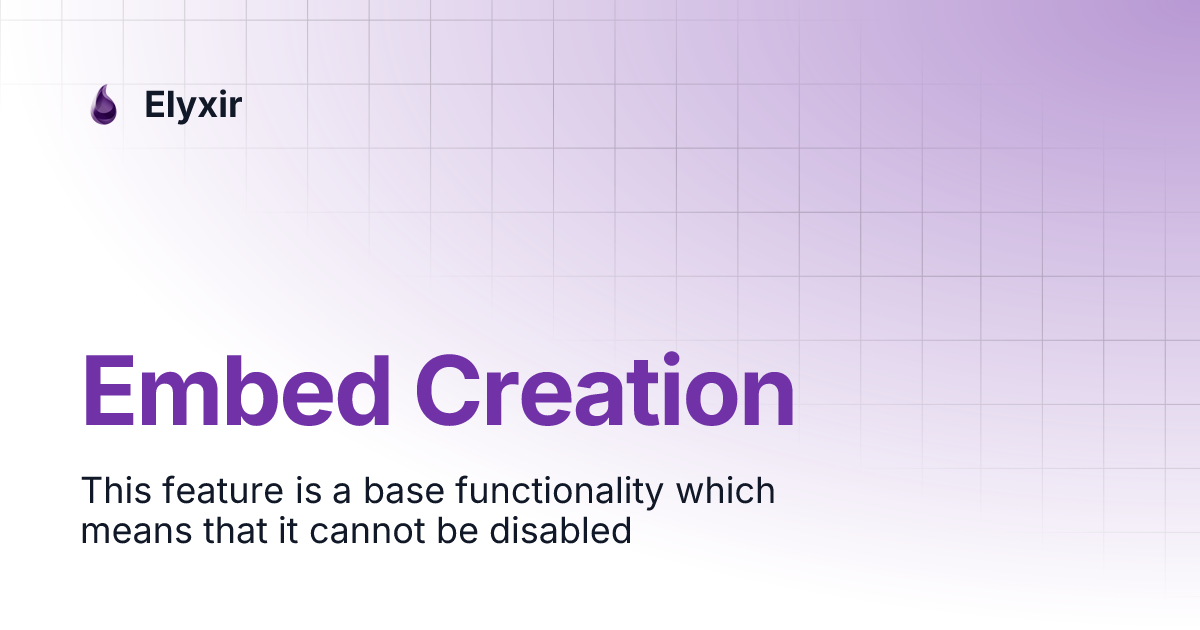 Elyxir

Embed Creation

This feature is a base functionality which means that it cannot be disabled